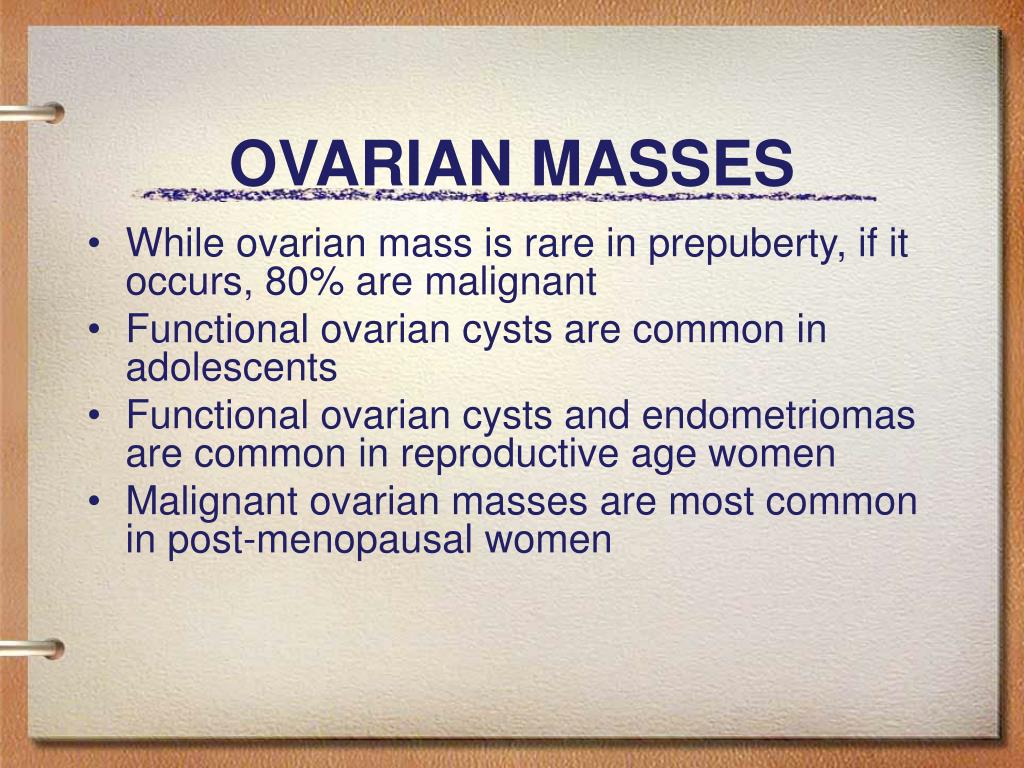 OVARIAN MASSES

• While ovarian mass is rare in prepuberty, if it occurs, 80% are malignant
• Functional ovarian cysts are common in adolescents
• Functional ovarian cysts and endometriomas are common in reproductive age women
• Malignant ovarian masses are most common in post-menopausal women